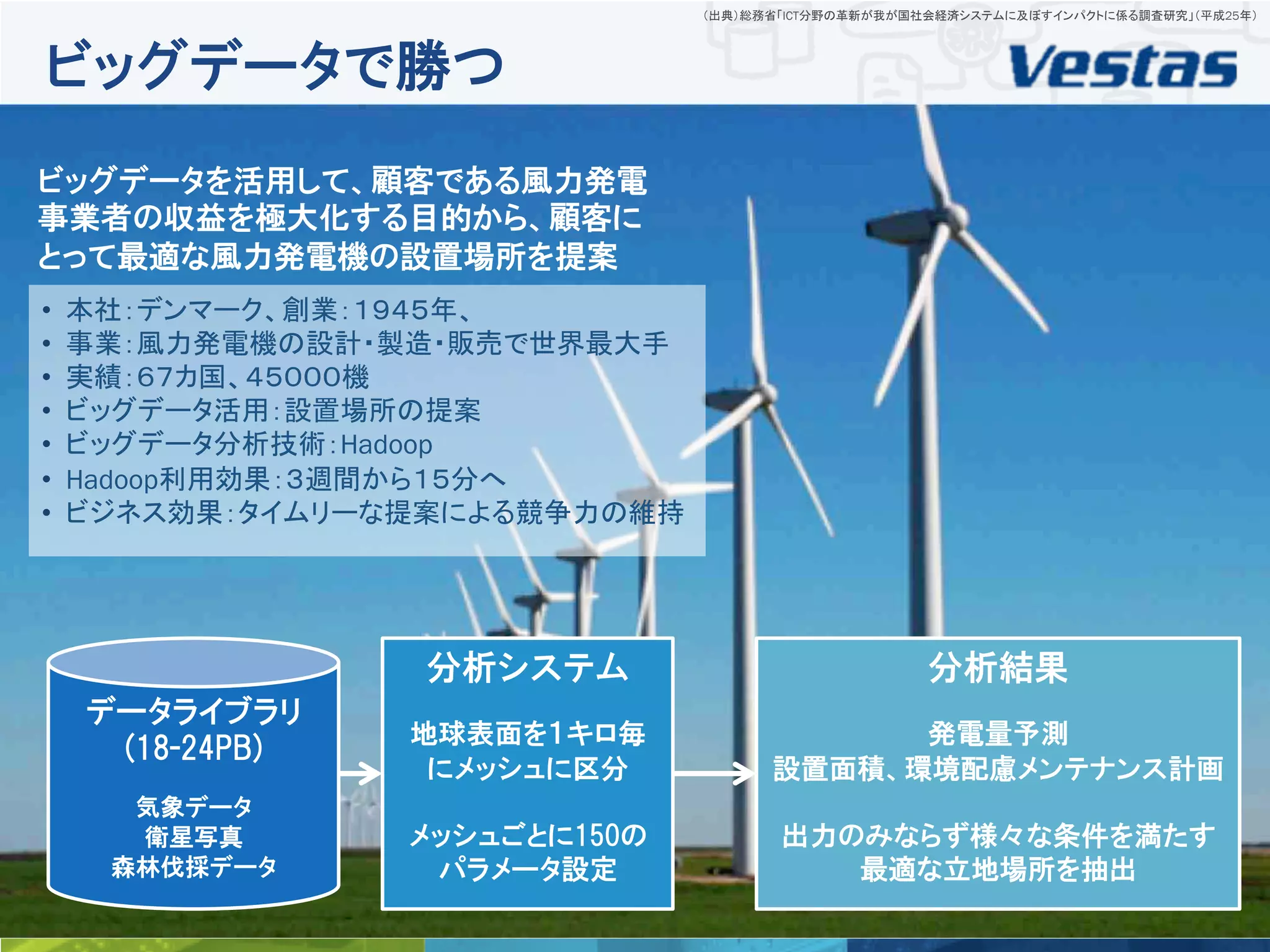 （出典）総務省「ICT分野の革新が我が国社会経済システムに及ぼすインパクトに係る調査研究」（平成25年）

ビッグデータで勝つ

Vestas

ビッグデータを活用して、顧客である風力発電事業者の収益を極大化する目的から、顧客にとって最適な風力発電機の設置場所を提案

• 本社：デンマーク、創業：1945年、
• 事業：風力発電機の設計・製造・販売で世界最大手
• 実績：67カ国、45000機
• ビッグデータ活用：設置場所の提案
• ビッグデータ分析技術：Hadoop
• Hadoop利用効果：3週間から15分へ
• ビジネス効果：タイムリーな提案による競争力の維持

データライブラリ
(18-24PB)

気象データ
衛星写真
森林伐採データ

分析システム

地球表面を1キロ毎にメッシュに区分

メッシュごとに150のパラメータ設定

分析結果

発電量予測
設置面積、環境配慮メンテナンス計画

出力のみならず様々な条件を満たす最適な立地場所を抽出